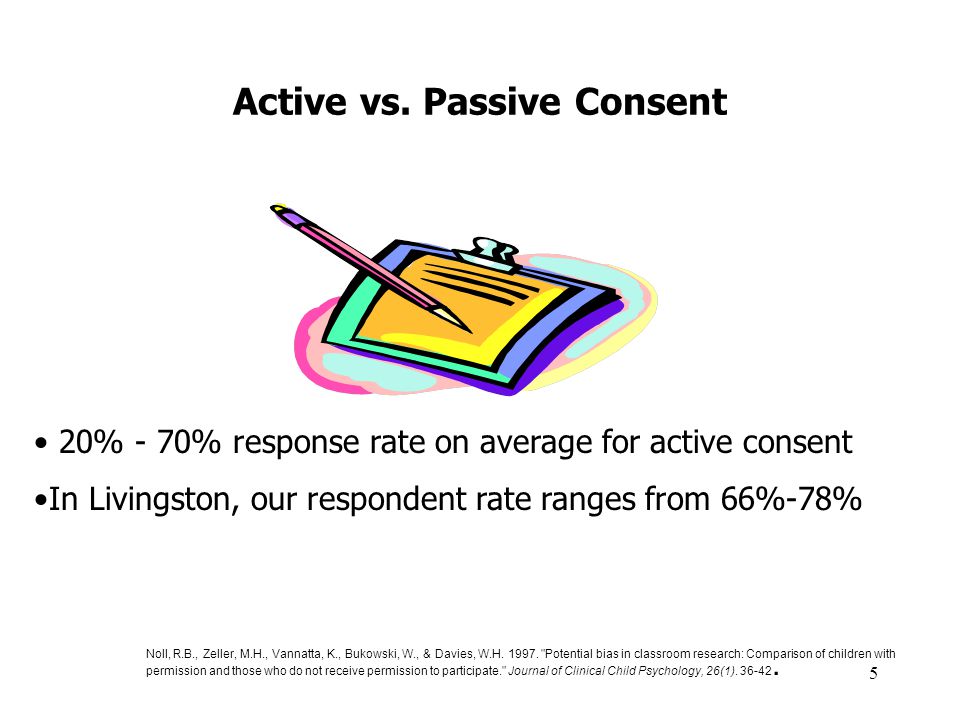 Active vs. Passive Consent

• 20% - 70% response rate on average for active consent

•In Livingston, our respondent rate ranges from 66%-78%

Noll, R.B., Zeller, M.H., Vannatta, K., Bukowski, W., & Davies, W.H. 1997. "Potential bias in classroom research: Comparison of children with permission and those who do not receive permission to participate." Journal of Clinical Child Psychology, 26(1). 36-42.

5